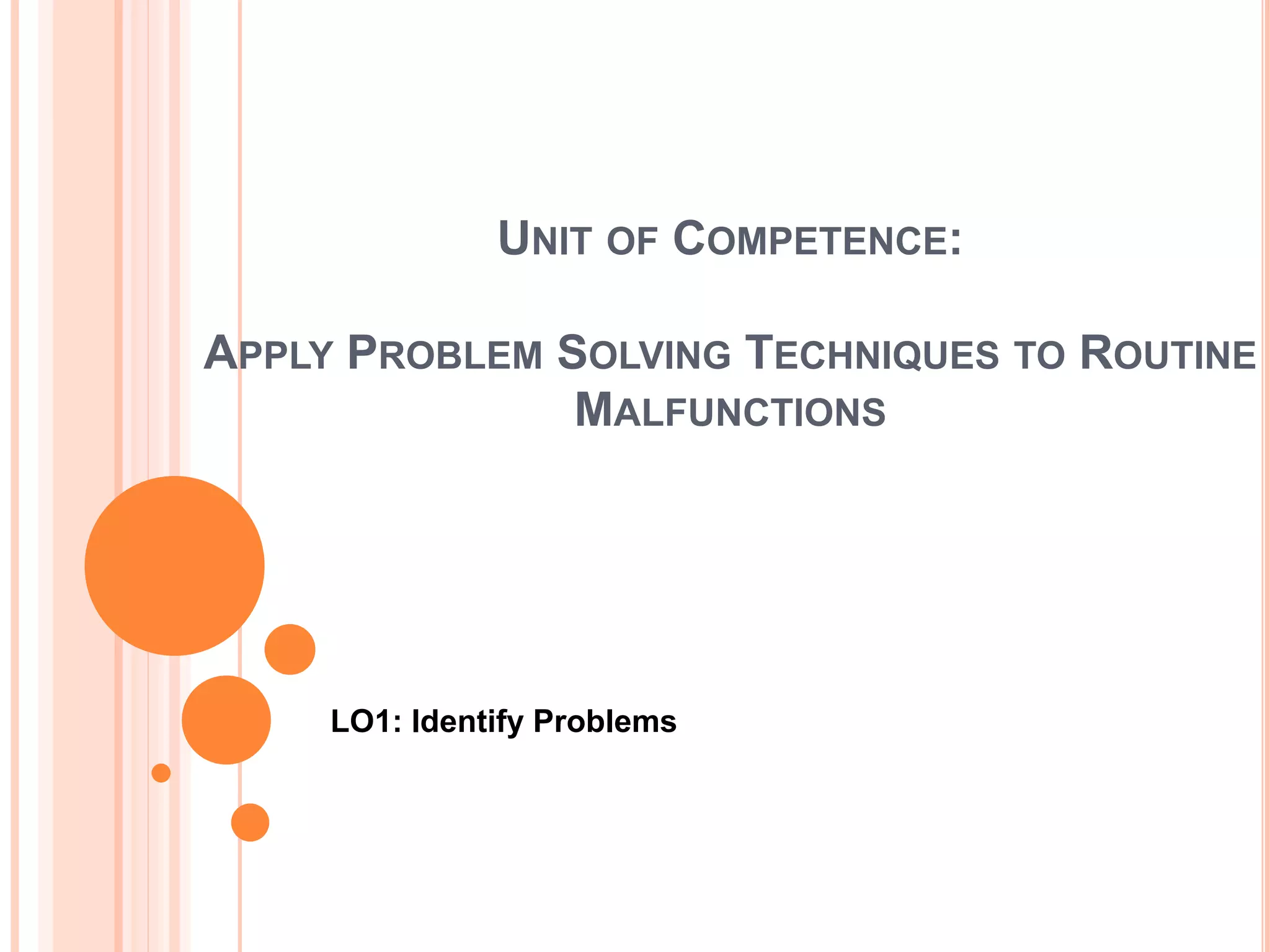 UNIT OF COMPETENCE:

APPLY PROBLEM SOLVING TECHNIQUES TO ROUTINE MALFUNCTIONS

LO1: Identify Problems